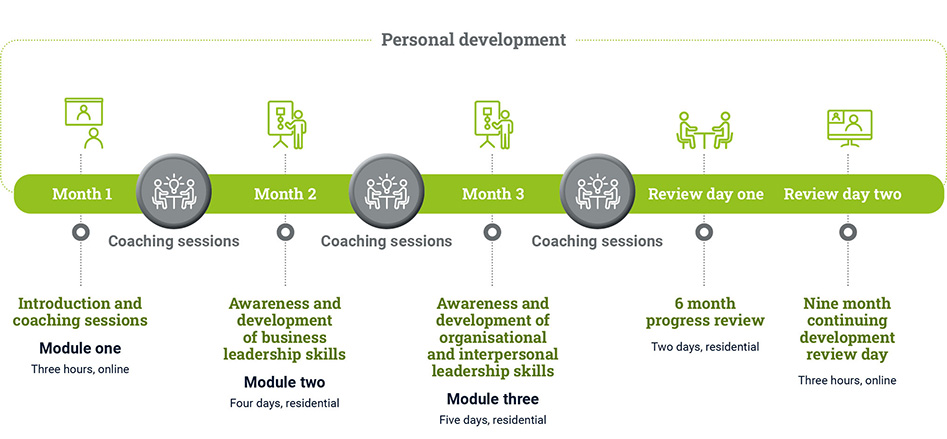 Personal development

Month 1

Coaching sessions

Month 2

Coaching sessions

Month 3

Coaching sessions

Review day one

Review day two

Introduction and coaching sessions

Module one

Three hours, online

Awareness and development of business leadership skills

Module two

Four days, residential

Awareness and development of organisational and interpersonal leadership skills

Module three

Five days, residential

6 month progress review

Two days, residential

Nine month continuing development review day

Three hours, online